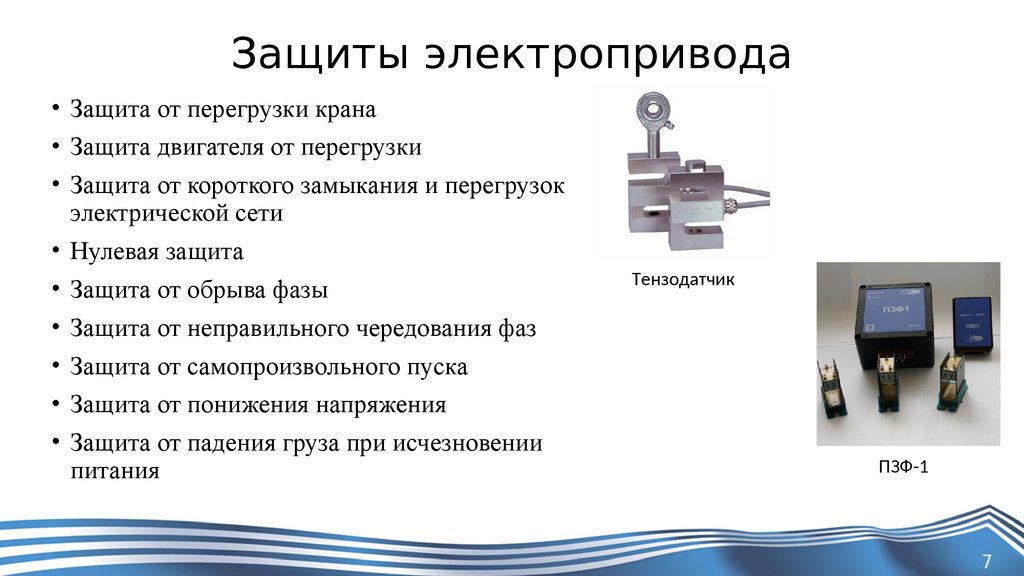 Защиты электропривода

• Защита от перегрузки крана
• Защита двигателя от перегрузки
• Защита от короткого замыкания и перегрузок электрической сети
• Нулевая защита
• Защита от обрыва фазы
• Защита от неправильного чередования фаз
• Защита от самопроизвольного пуска
• Защита от понижения напряжения
• Защита от падения груза при исчезновении питания

Тензодатчик

ПЗФ1

ПЗФ-1

7